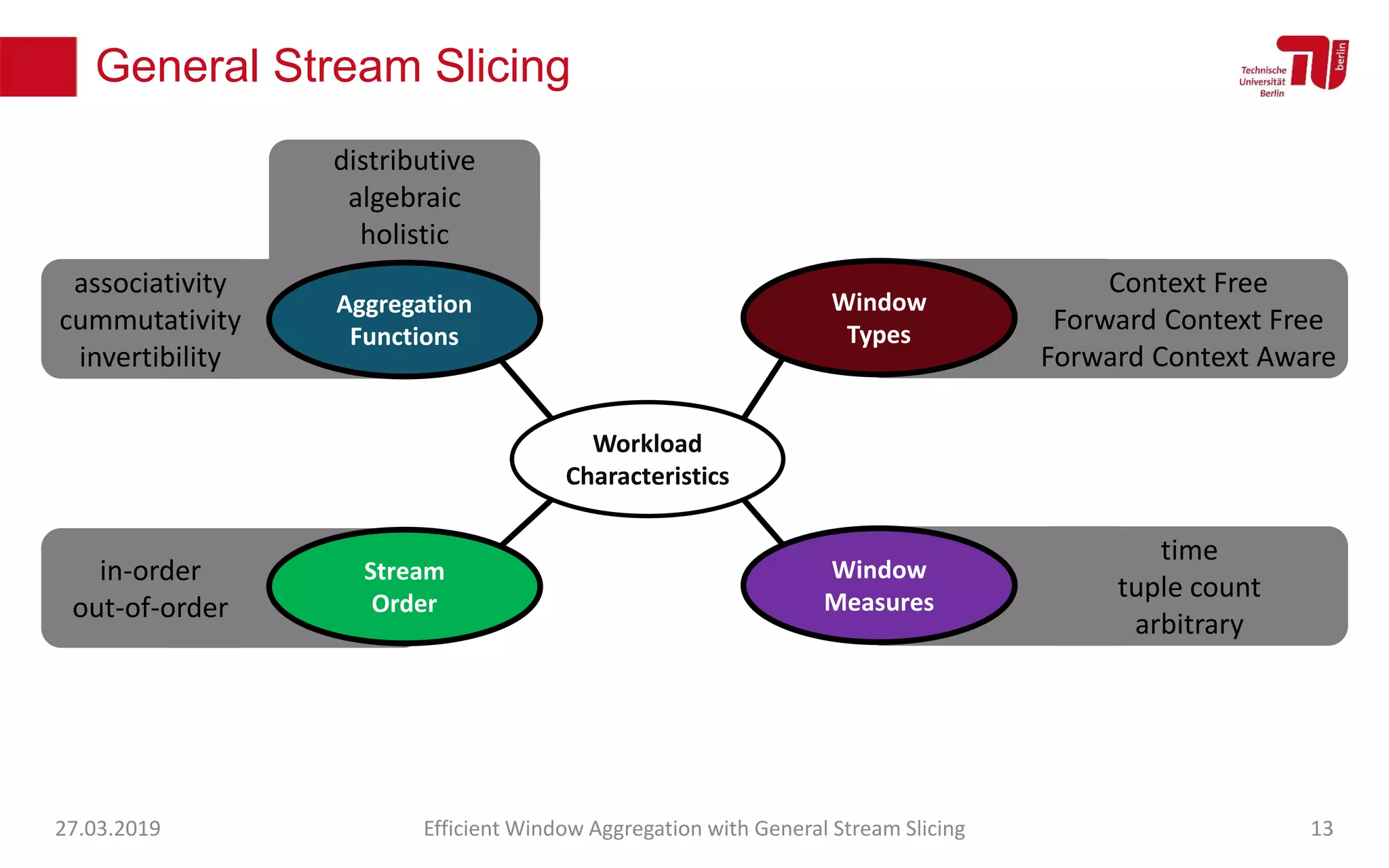 General Stream Slicing

Technische Universität Berlin

berlin

distributive
algebraic
holistic

associativity
cummutativity
invertibility

Aggregation Functions

Window Types

Context Free
Forward Context Free
Forward Context Aware

Workload Characteristics

in-order
out-of-order

Stream Order

Window Measures

time
tuple count
arbitrary

27.03.2019

Efficient Window Aggregation with General Stream Slicing

13